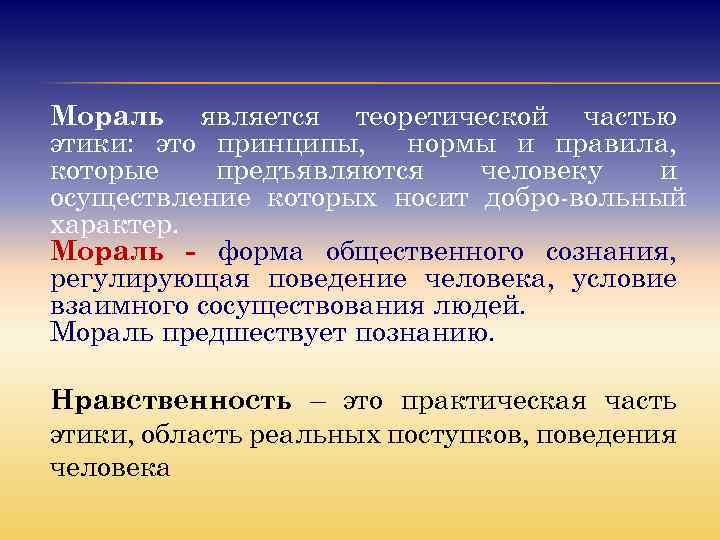 Мораль является теоретической частью этики: это принципы, нормы и правила, которые предъявляются человеку и осуществление которых носит добро-вольный характер.
Мораль - форма общественного сознания, регулирующая поведение человека, условие взаимного сосуществования людей.
Мораль предшествует познанию.

Нравственность – это практическая часть этики, область реальных поступков, поведения человека